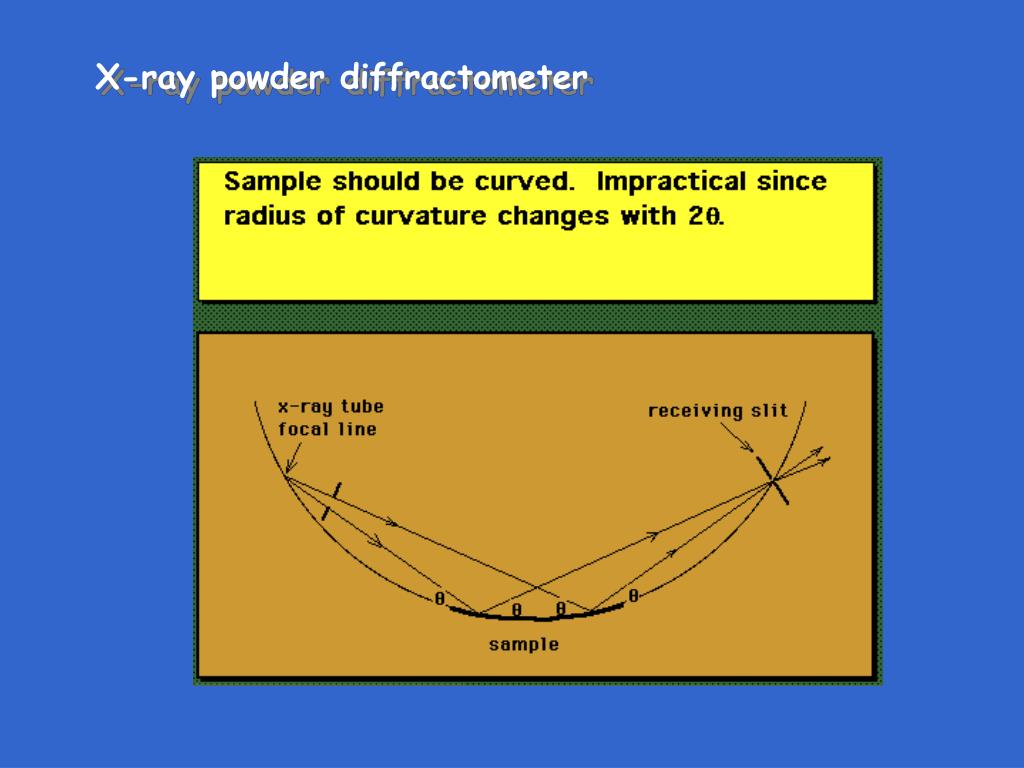 X-ray powder diffractometer

Sample should be curved. Impractical since radius of curvature changes with $2\theta$.

x-ray tube
focal line

receiving slit

$\theta$

$\theta$

$\theta$

$\theta$

sample